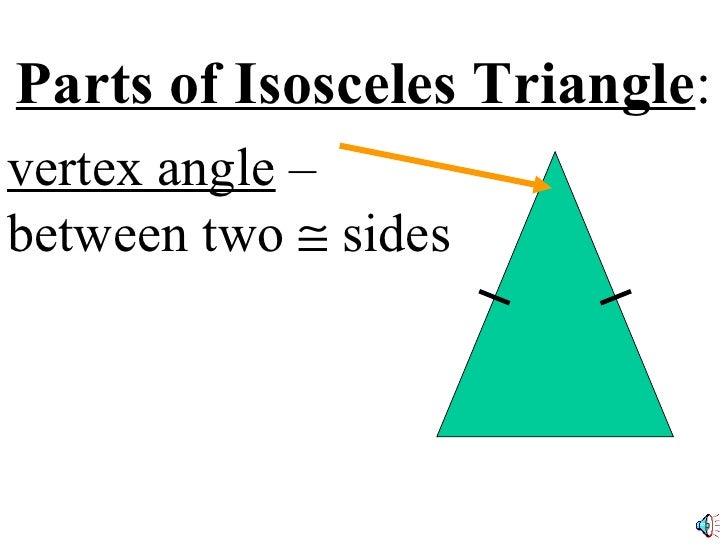 Parts of Isosceles Triangle:

vertex angle – between two $\cong$ sides